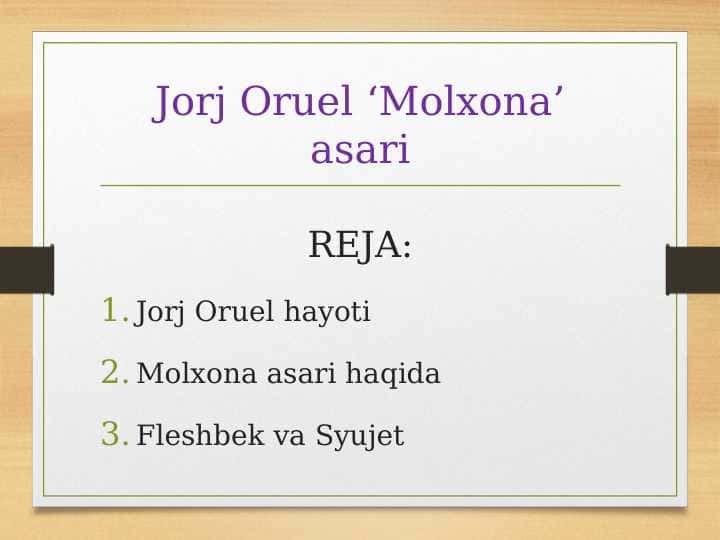 Jorj Oruel ‘Molxona’ asari

REJA:

1. Jorj Oruel hayoti
2. Molxona asari haqida
3. Fleshbek va Syujet